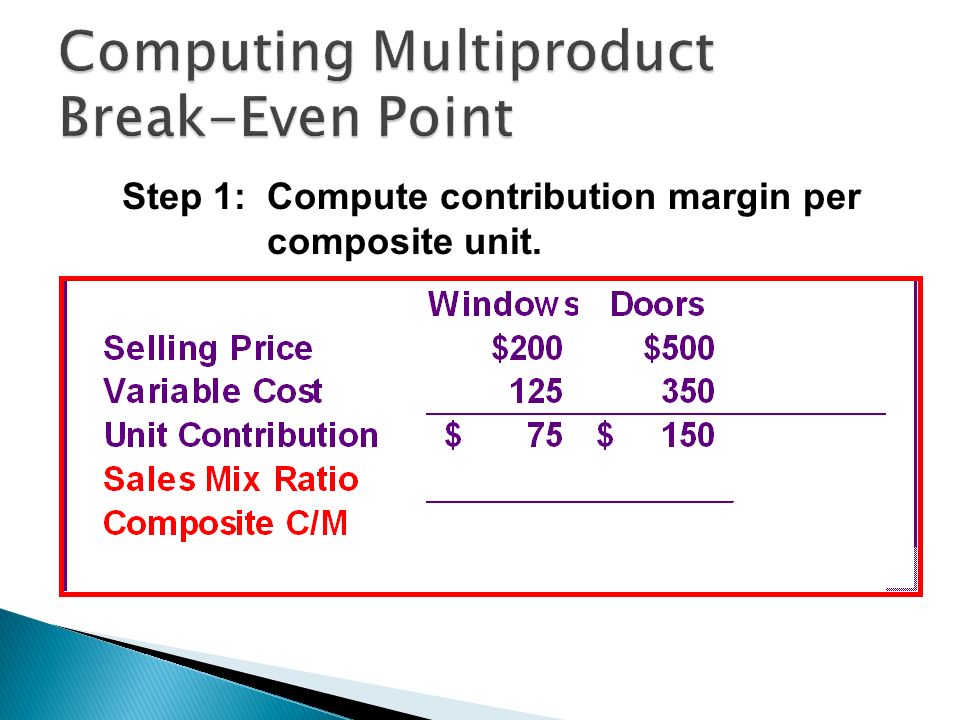 Computing Multiproduct Break-Even Point

Step 1: Compute contribution margin per composite unit.

| | Windows | Doors |
|---|---|---|
| Selling Price | $200 | $500 |
| Variable Cost | 125 | 350 |
| Unit Contribution | $ 75 | $ 150 |
| Sales Mix Ratio | | |
| Composite C/M | | |